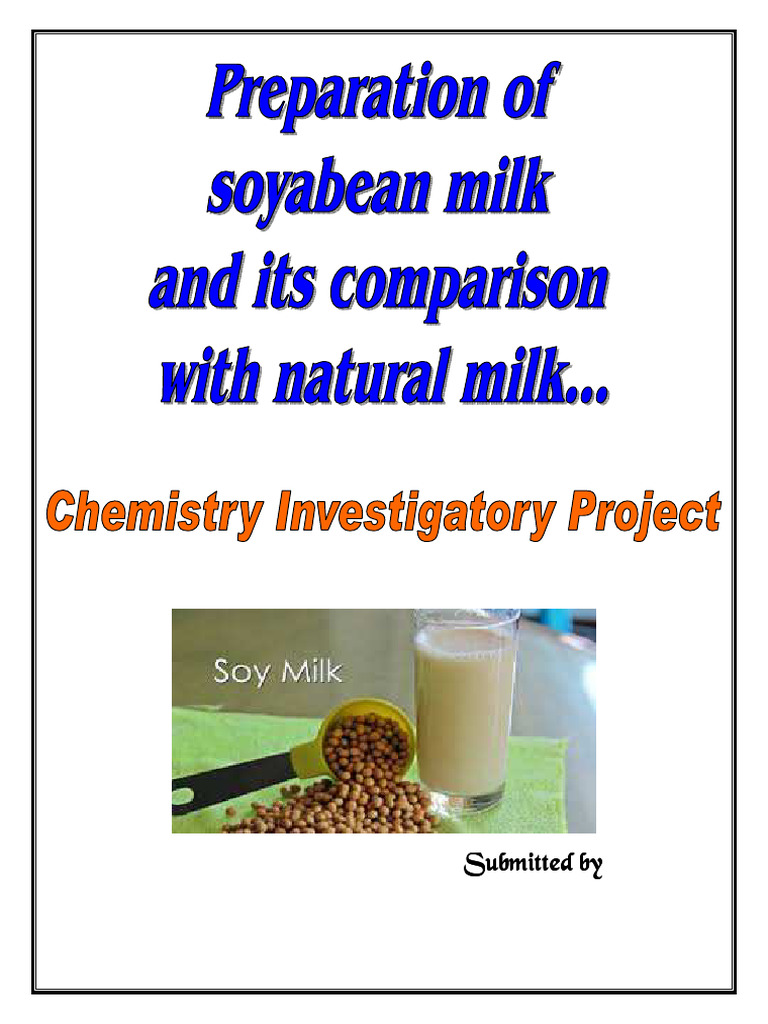 Preparation of soyabean milk and its comparison with natural milk...

Chemistry Investigatory Project

Soy Milk

Submitted by